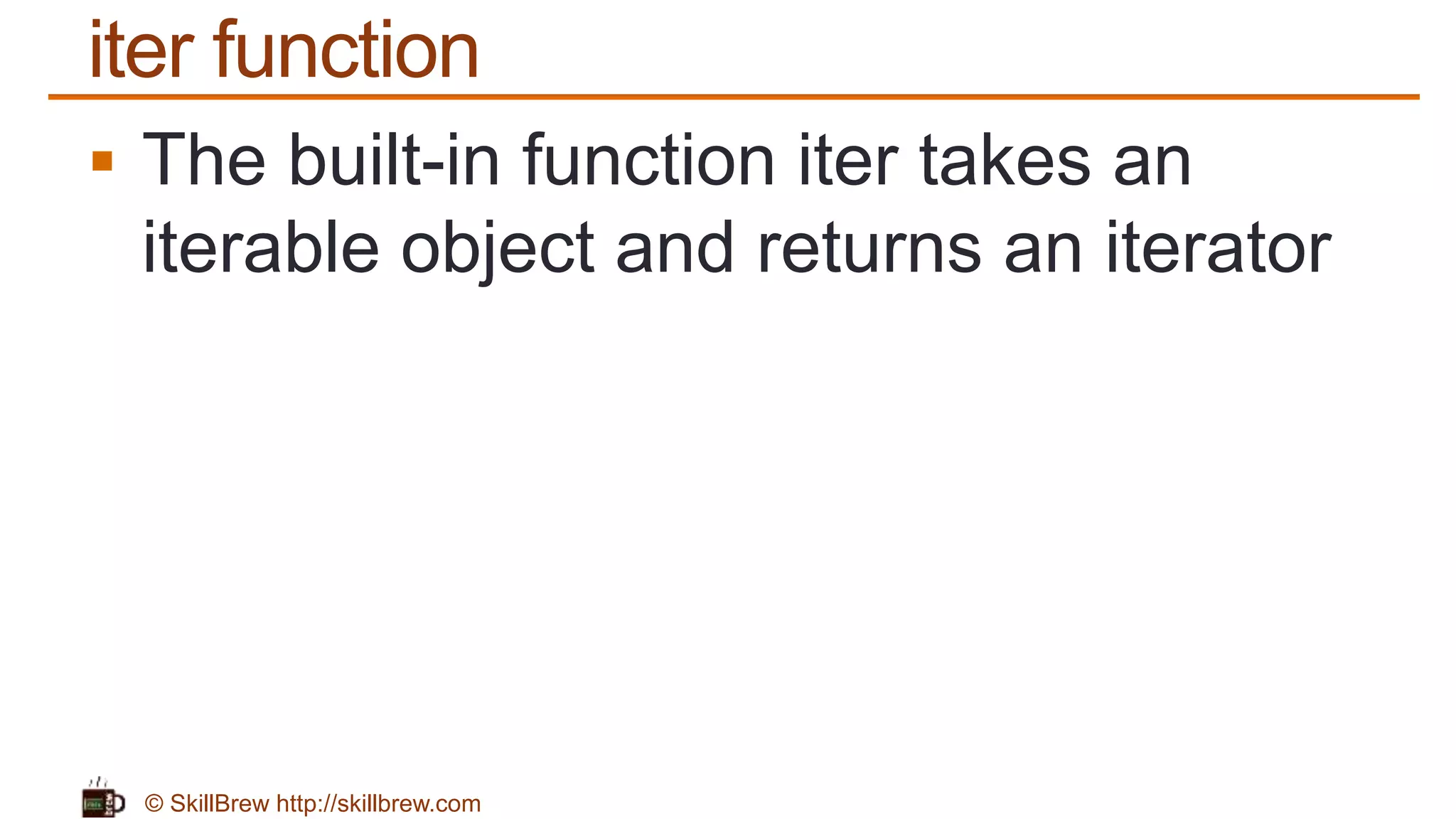 iter function

▪ The built-in function iter takes an iterable object and returns an iterator

© SkillBrew http://skillbrew.com